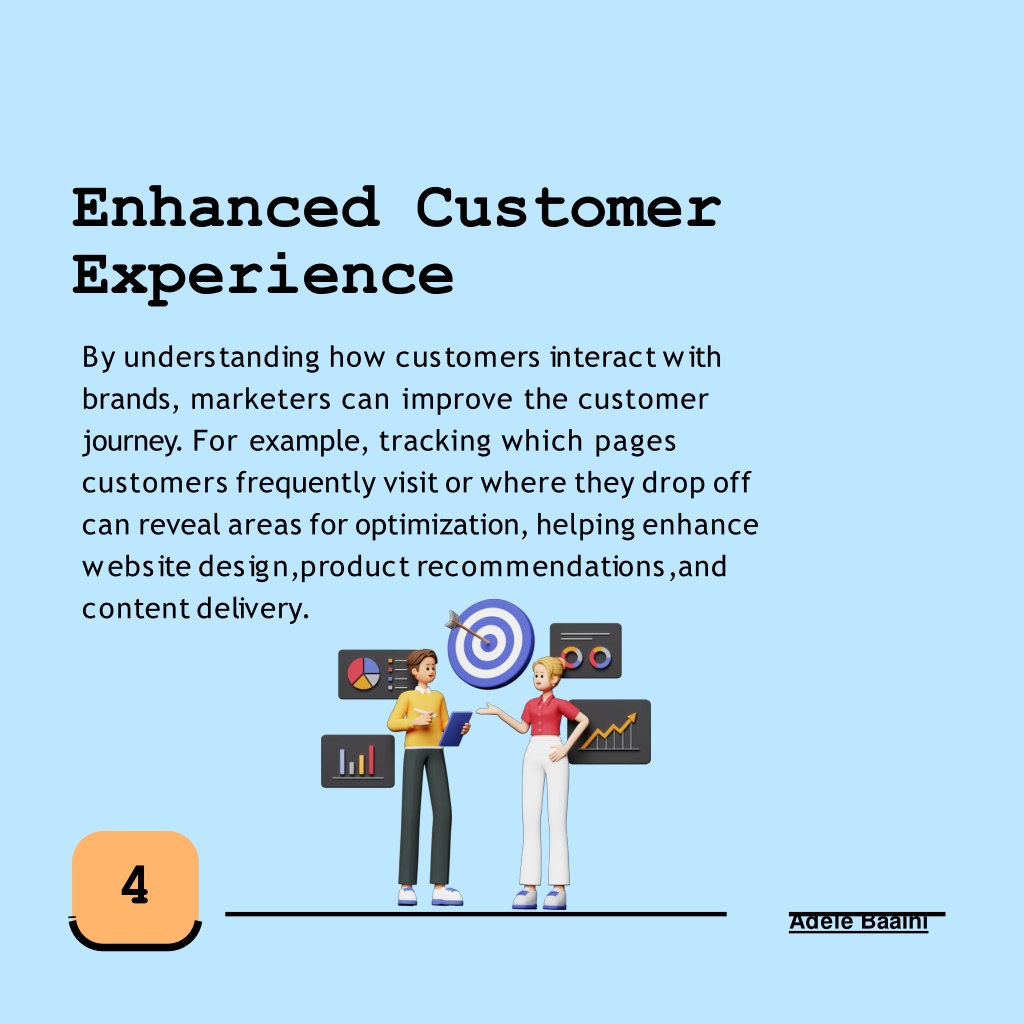 Enhanced Customer Experience

By understanding how customers interact with brands, marketers can improve the customer journey. For example, tracking which pages customers frequently visit or where they drop off can reveal areas for optimization, helping enhance website design,product recommendations,and content delivery.

4

Adele Baaini